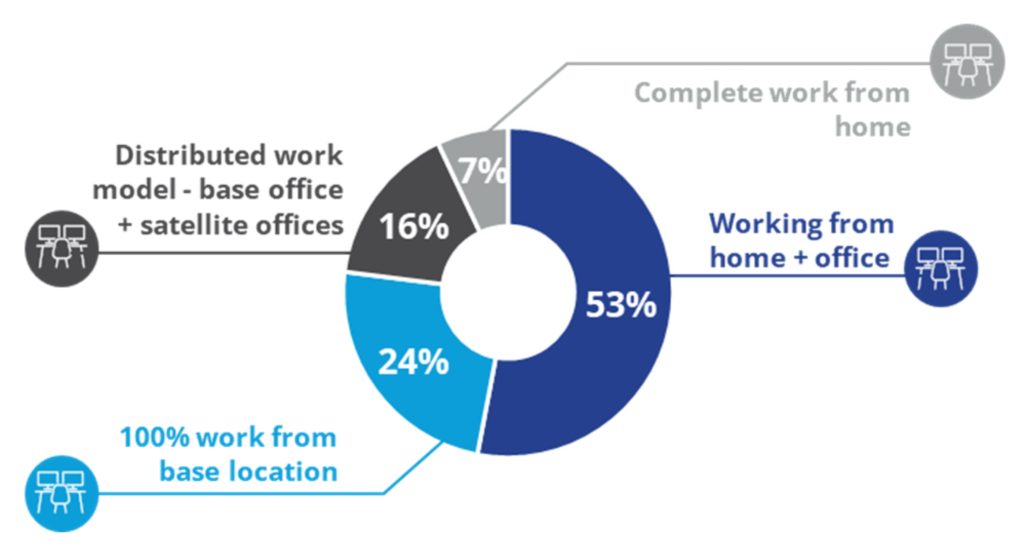 Complete work from home

7%

Distributed work model - base office + satellite offices

16%

Working from home + office

53%

24%

100% work from base location